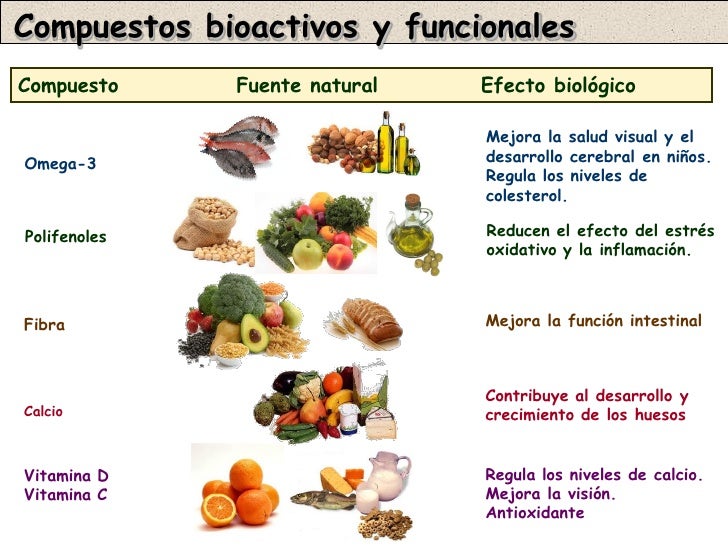 Compuestos bioactivos y funcionales

| Compuesto | Fuente natural | Efecto biológico |
|---|---|---|
| Omega-3 | | Mejora la salud visual y el desarrollo cerebral en niños. Regula los niveles de colesterol. |
| Polifenoles | | Reducen el efecto del estrés oxidativo y la inflamación. |
| Fibra | | Mejora la función intestinal |
| Calcio | | Contribuye al desarrollo y crecimiento de los huesos |
| Vitamina D Vitamina C | | Regula los niveles de calcio. Mejora la visión. Antioxidante |